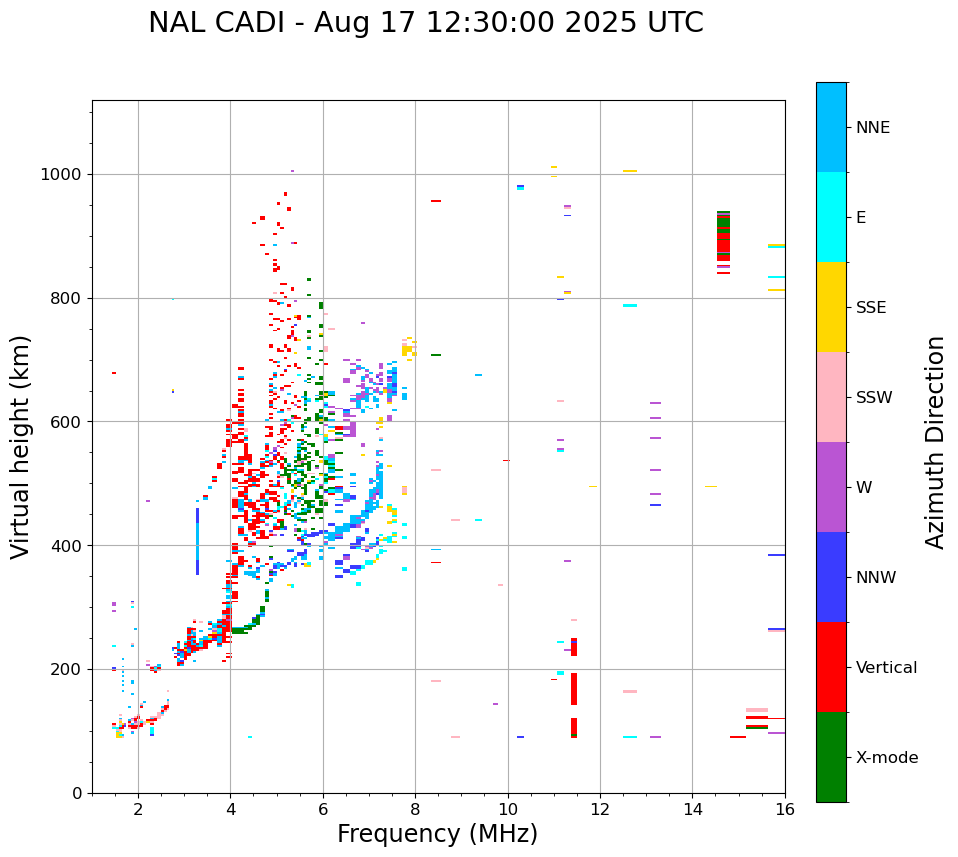 NAL CADI - Aug 17 12:30:00 2025 UTC

Virtual height (km)

1000
800
600
400
200
0

2
4
6
8
10
12
14
16

Frequency (MHz)

NNE
E
SSE
SSW
W
NNW
Vertical
X-mode

Azimuth Direction